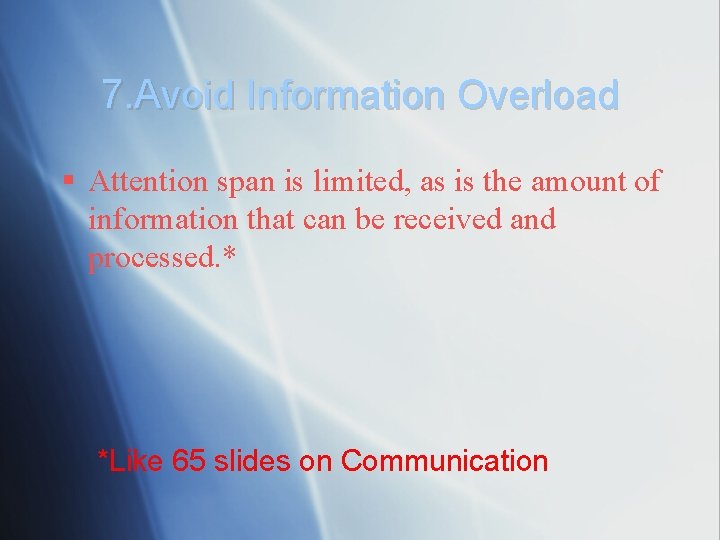 7.Avoid Information Overload

▪ Attention span is limited, as is the amount of information that can be received and processed.*

*Like 65 slides on Communication